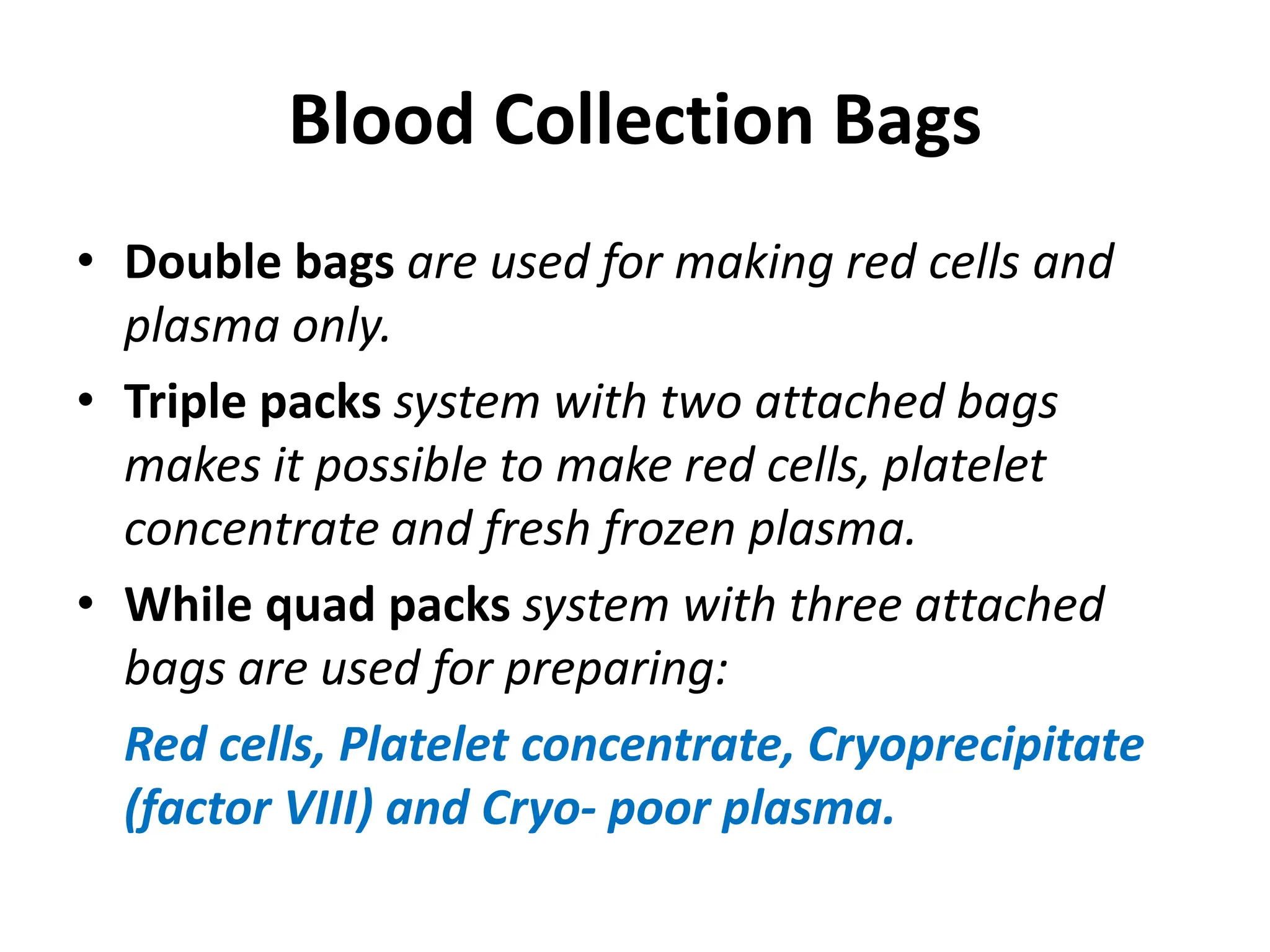 Blood Collection Bags

• Double bags are used for making red cells and plasma only.

• Triple packs system with two attached bags makes it possible to make red cells, platelet concentrate and fresh frozen plasma.

• While quad packs system with three attached bags are used for preparing:

Red cells, Platelet concentrate, Cryoprecipitate (factor VIII) and Cryo- poor plasma.